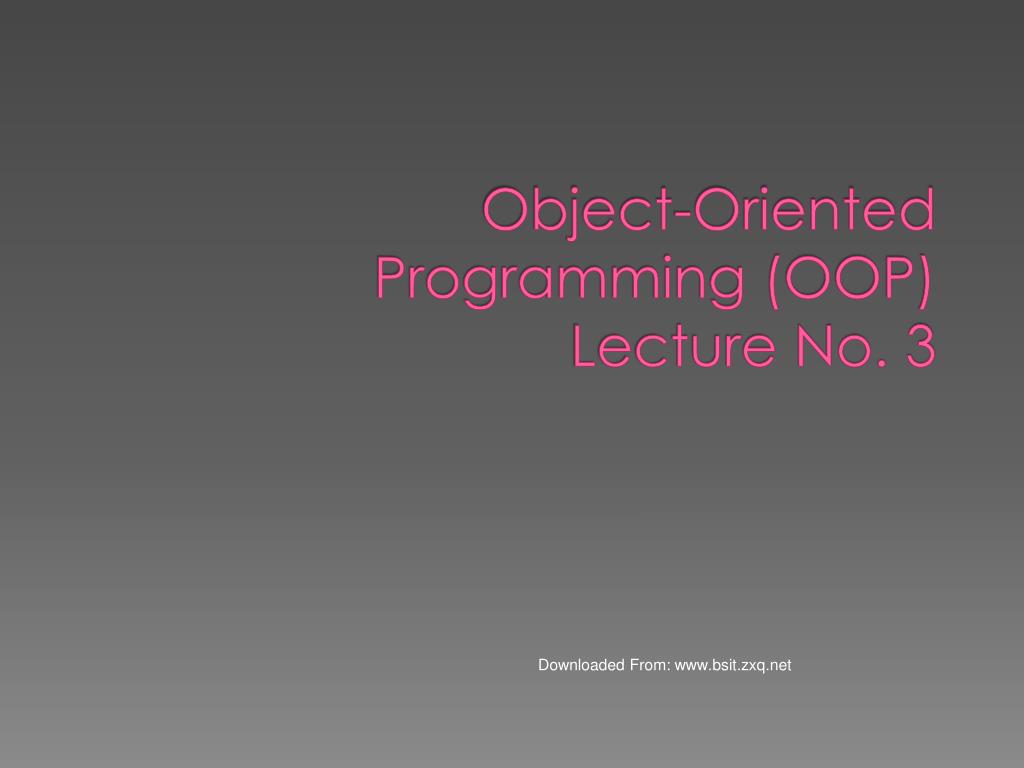 Object-Oriented Programming (OOP) Lecture No. 3

Downloaded From: www.bsit.zxq.net